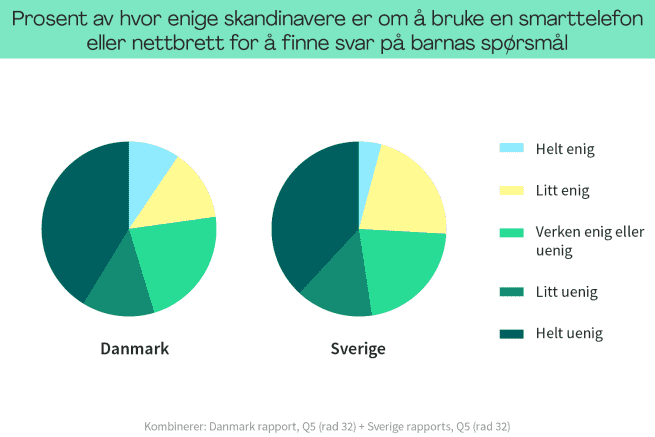 Prosent av hvor enige skandinavere er om å bruke en smarttelefon eller nettbrett for å finne svar på barnas spørsmål

Danmark

Sverige

Helt enig

Litt enig

Verken enig eller uenig

Litt uenig

Helt uenig

Kombinerer: Danmark rapport, Q5 (rad 32) + Sverige rapports, Q5 (rad 32)